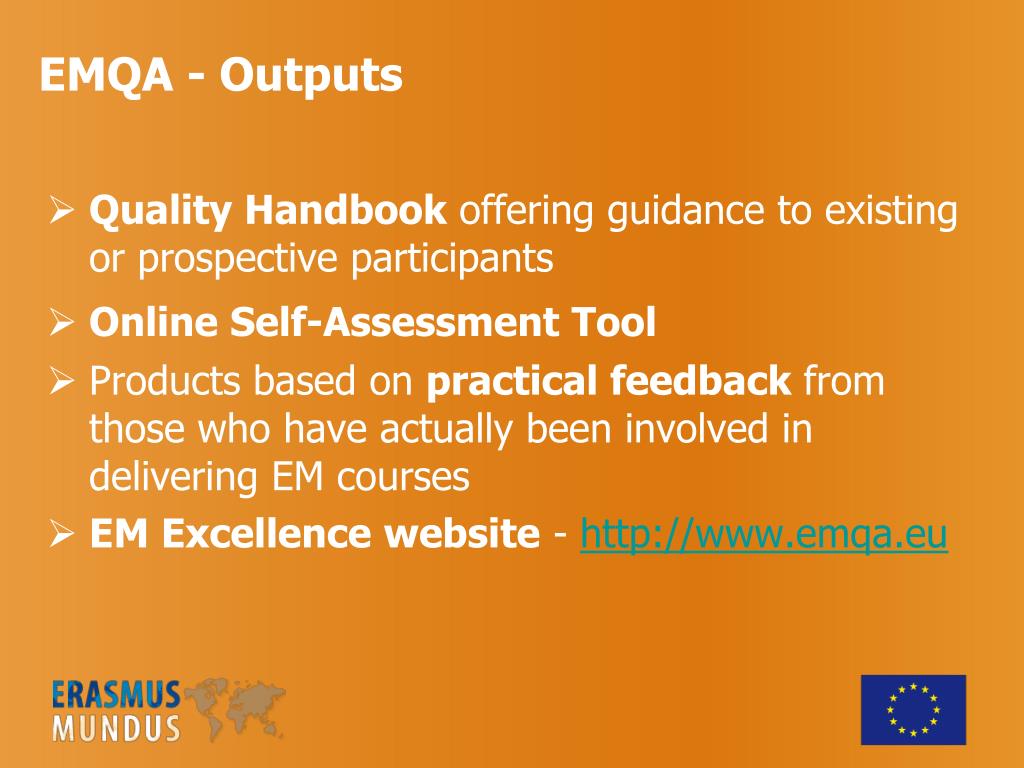 EMQA - Outputs

➢ Quality Handbook offering guidance to existing or prospective participants

➢ Online Self-Assessment Tool

➢ Products based on practical feedback from those who have actually been involved in delivering EM courses

➢ EM Excellence website - http://www.emqa.eu

ERASMUS MUNDUS